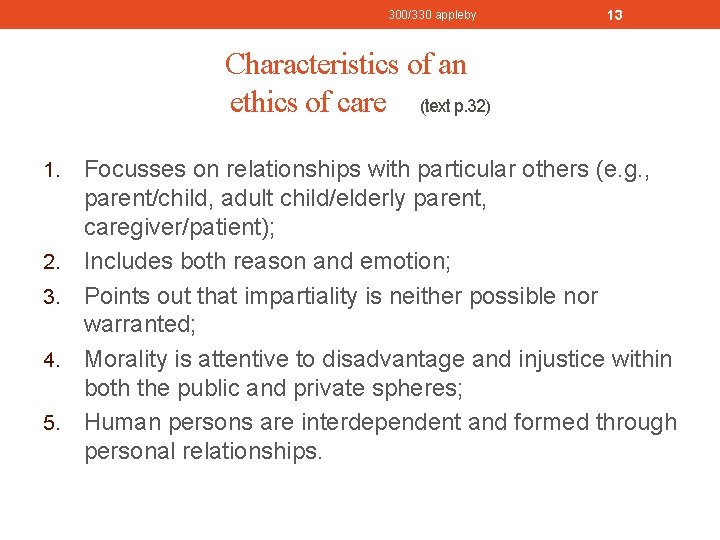 300/330 appleby 13

Characteristics of an ethics of care (text p.32)

1. Focusses on relationships with particular others (e.g., parent/child, adult child/elderly parent, caregiver/patient);
2. Includes both reason and emotion;
3. Points out that impartiality is neither possible nor warranted;
4. Morality is attentive to disadvantage and injustice within both the public and private spheres;
5. Human persons are interdependent and formed through personal relationships.